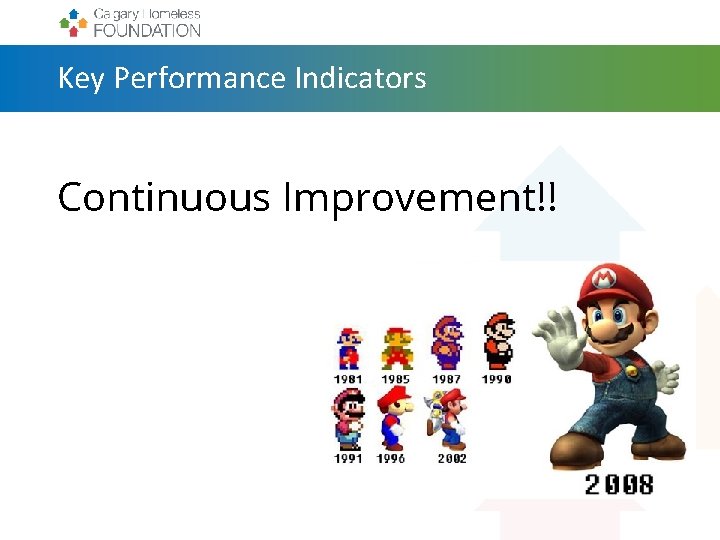 Calgary Homeless FOUNDATION

Key Performance Indicators

Continuous Improvement!!

1981 1985 1987 1990

1991 1996 2002

2008